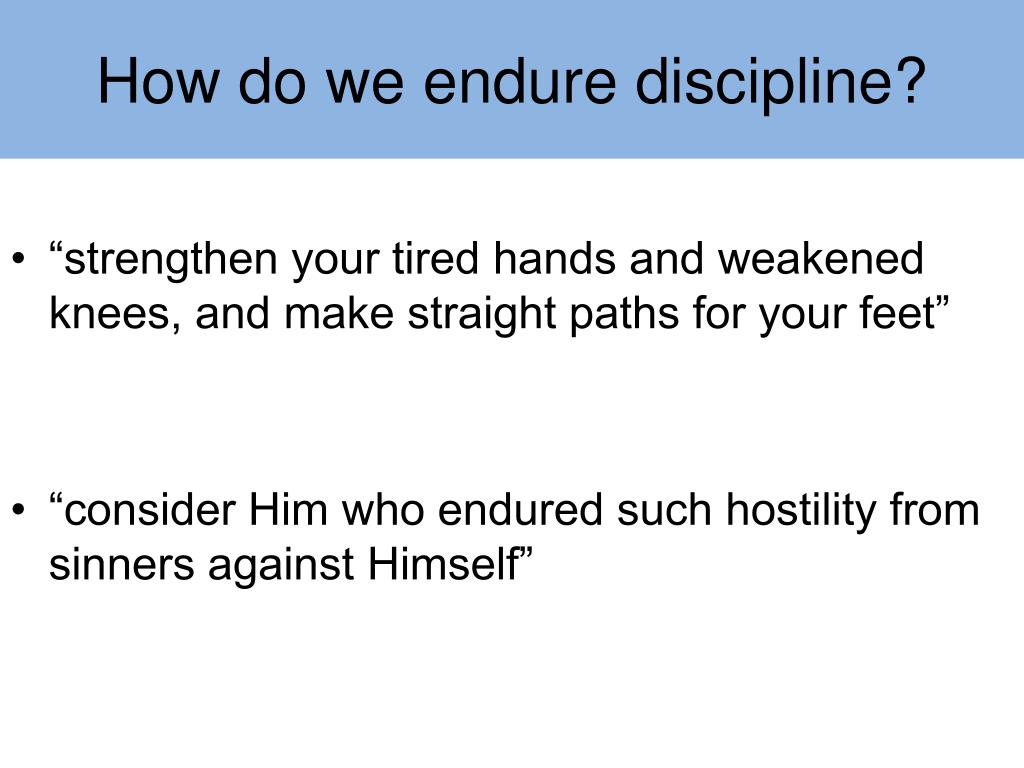 How do we endure discipline?

• “strengthen your tired hands and weakened knees, and make straight paths for your feet”

• “consider Him who endured such hostility from sinners against Himself”